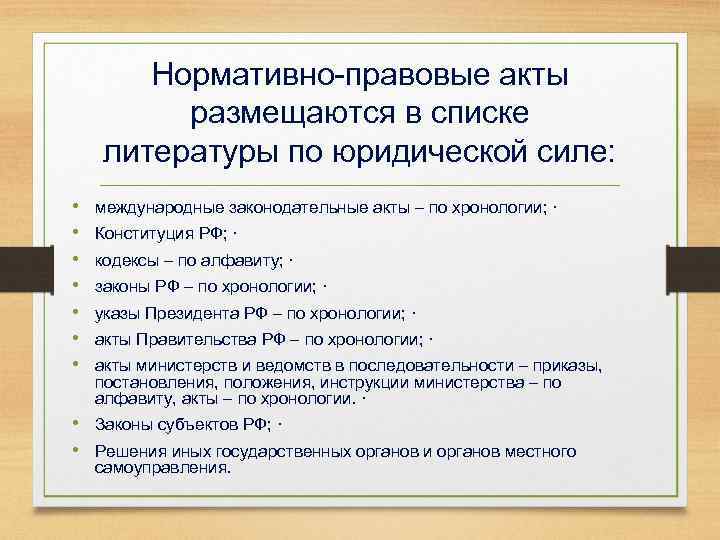 Нормативно-правовые акты размещаются в списке литературы по юридической силе:

• международные законодательные акты – по хронологии; ·
• Конституция РФ; ·
• кодексы – по алфавиту; ·
• законы РФ – по хронологии; ·
• указы Президента РФ – по хронологии; ·
• акты Правительства РФ – по хронологии; ·
• акты министерств и ведомств в последовательности – приказы, постановления, положения, инструкции министерства – по алфавиту, акты – по хронологии. ·
• Законы субъектов РФ; ·
• Решения иных государственных органов и органов местного самоуправления.